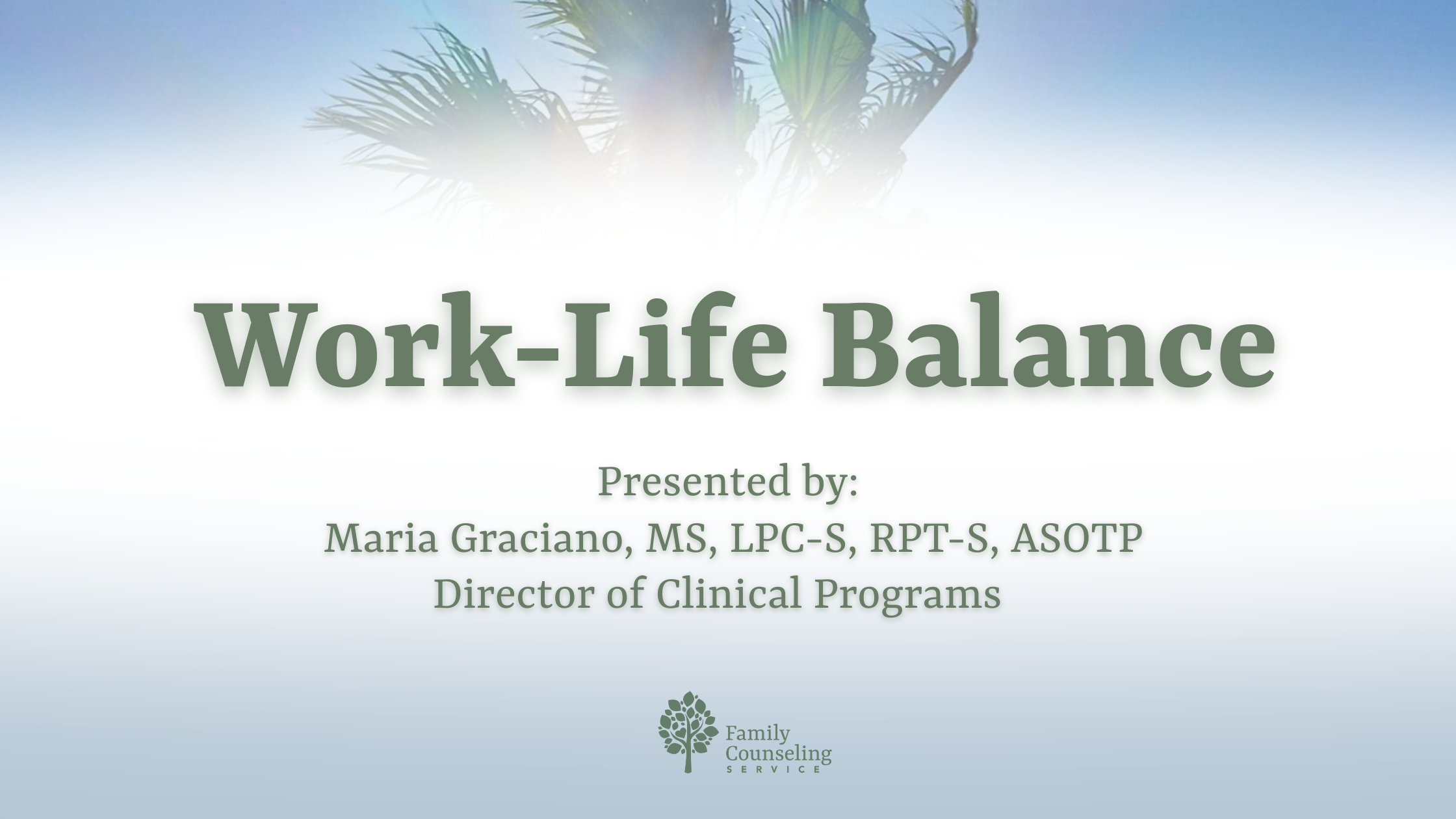 Work-Life Balance

Presented by:
Maria Graciano, MS, LPC-S, RPT-S, ASOTP
Director of Clinical Programs

Family
Counseling
SERVICE